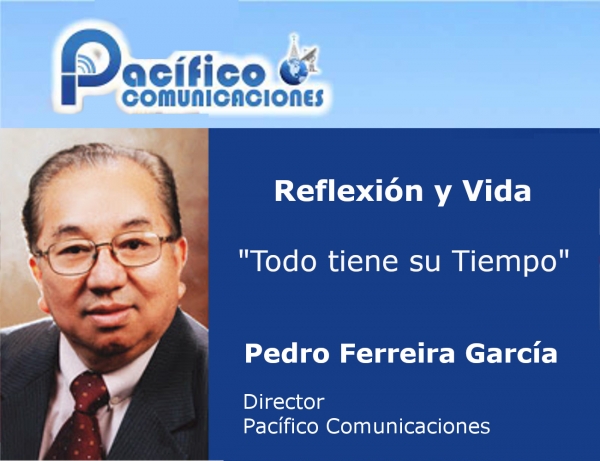 Pacífico
COMUNICACIONES

Reflexión y Vida

"Todo tiene su Tiempo"

Pedro Ferreira García

Director
Pacífico Comunicaciones